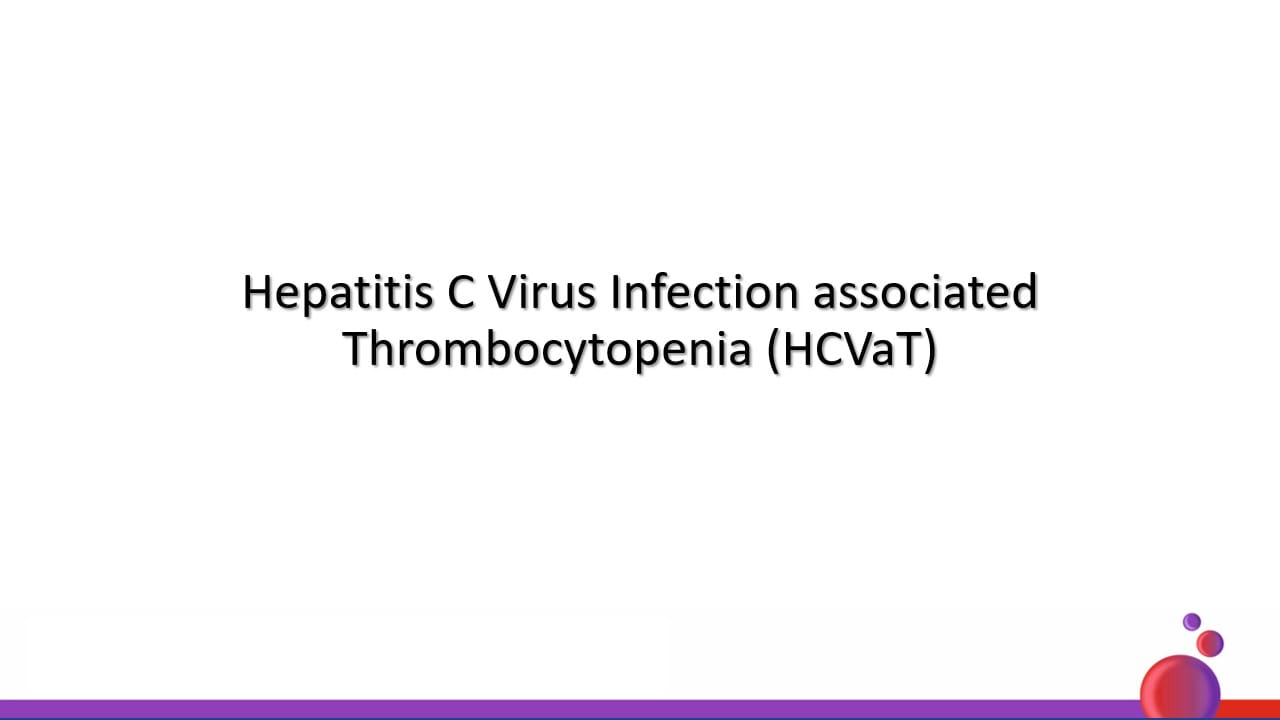 Hepatitis C Virus Infection associated Thrombocytopenia (HCVaT)